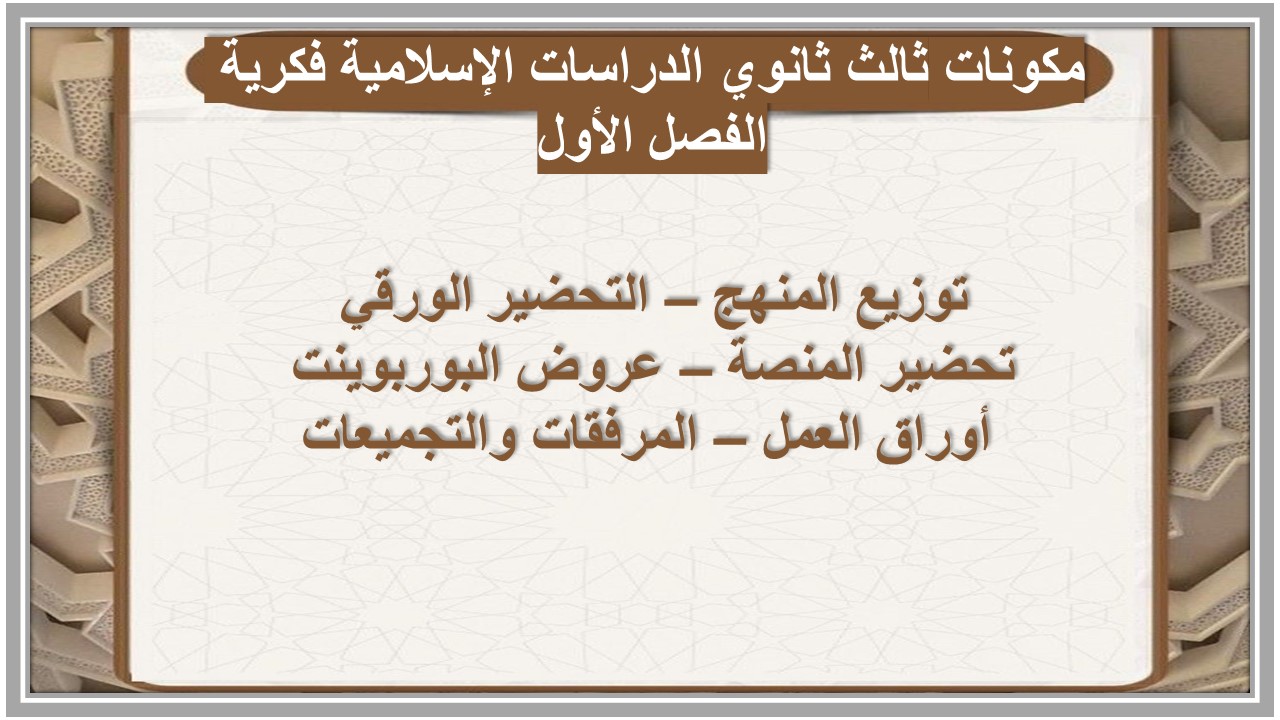 مكونات ثالث ثانوي الدراسات الإسلامية فكرية
الفصل الأول

توزيع المنهج – التحضير الورقي
تحضير المنصة – عروض البوربوينت
أوراق العمل – المرفقات والتجميعات